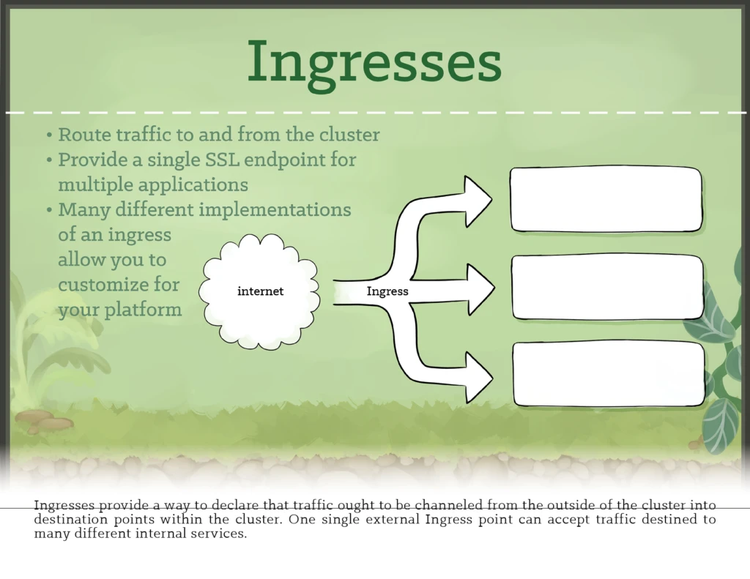 Ingresses

• Route traffic to and from the cluster
• Provide a single SSL endpoint for multiple applications
• Many different implementations of an ingress allow you to customize for your platform

internet

Ingress

Ingresses provide a way to declare that traffic ought to be channeled from the outside of the cluster into destination points within the cluster. One single external Ingress point can accept traffic destined to many different internal services.